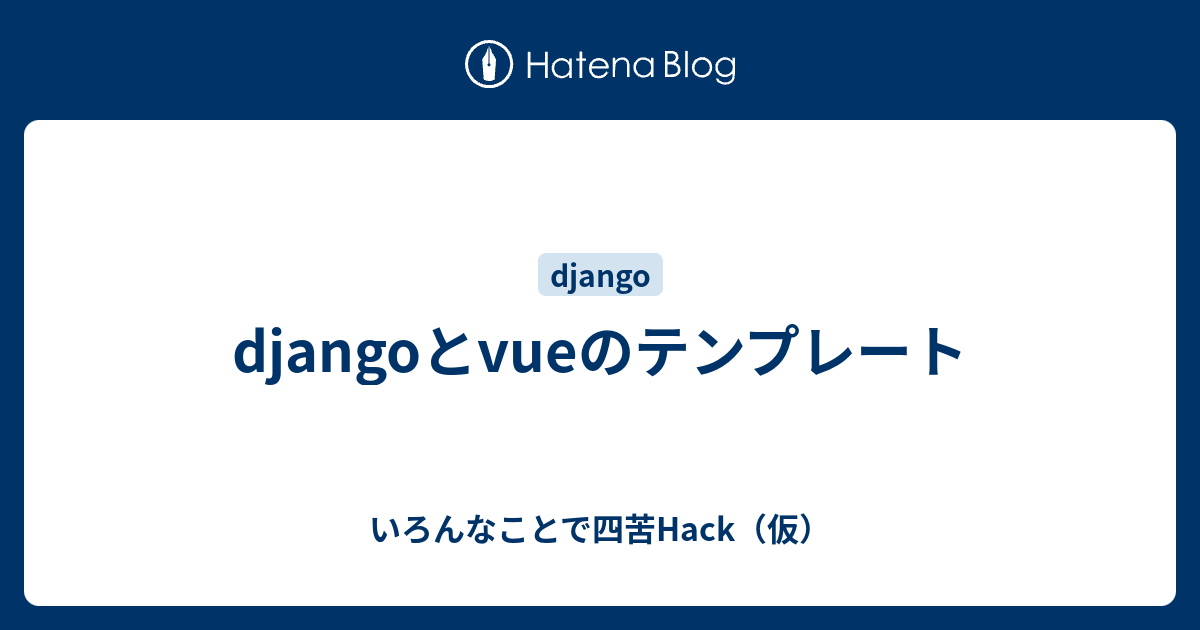 Hatena Blog

django

djangoとvueのテンプレート

いろんなことで四苦Hack（仮）